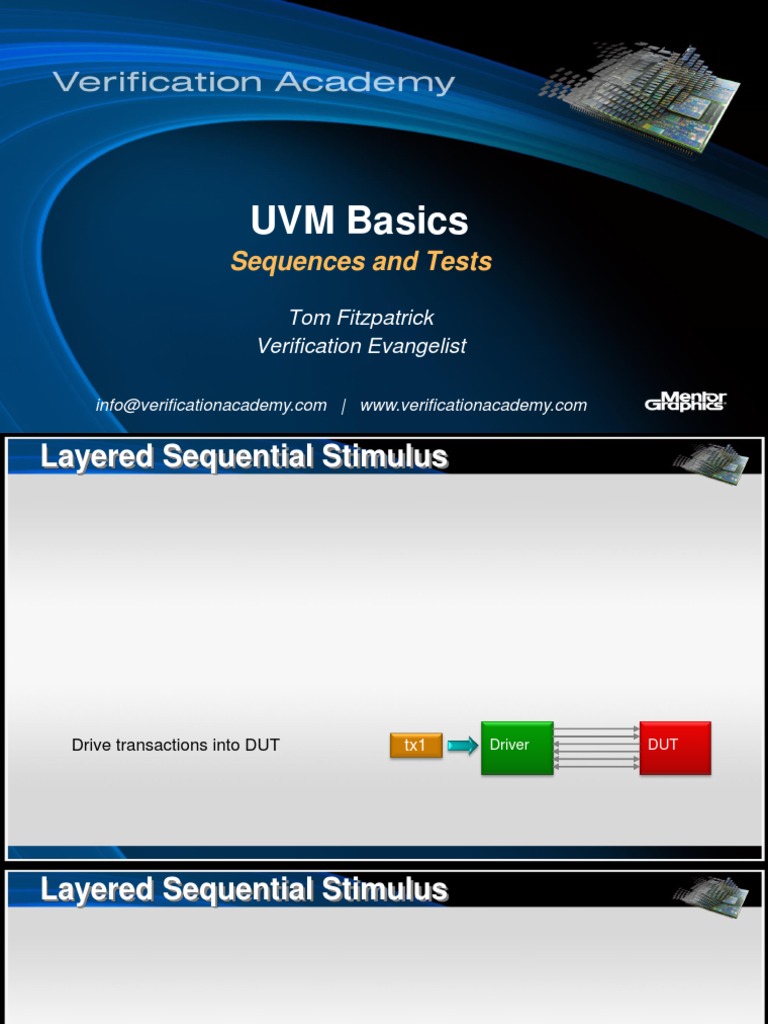 Verification Academy

UVM Basics

Sequences and Tests

Tom Fitzpatrick
Verification Evangelist

info@verificationacademy.com | www.verificationacademy.com

Mentor Graphics

Layered Sequential Stimulus

Drive transactions into DUT

tx1

Driver

DUT

Layered Sequential Stimulus